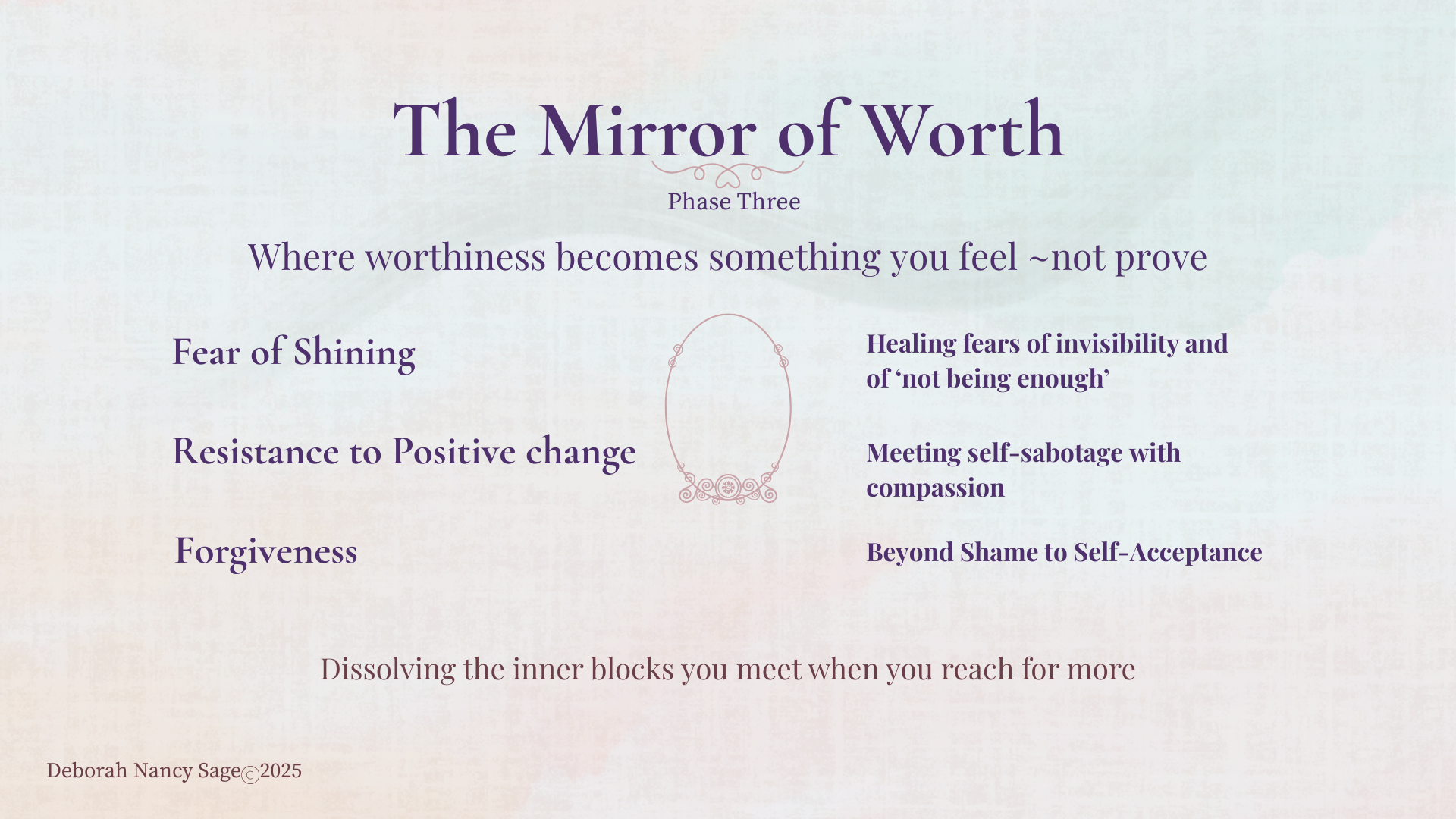 The Mirror of Worth

Phase Three

Where worthiness becomes something you feel ~not prove

Fear of Shining

Resistance to Positive change

Forgiveness

Healing fears of invisibility and of ‘not being enough’

Meeting self-sabotage with compassion

Beyond Shame to Self-Acceptance

Dissolving the inner blocks you meet when you reach for more

Deborah Nancy Sage©2025